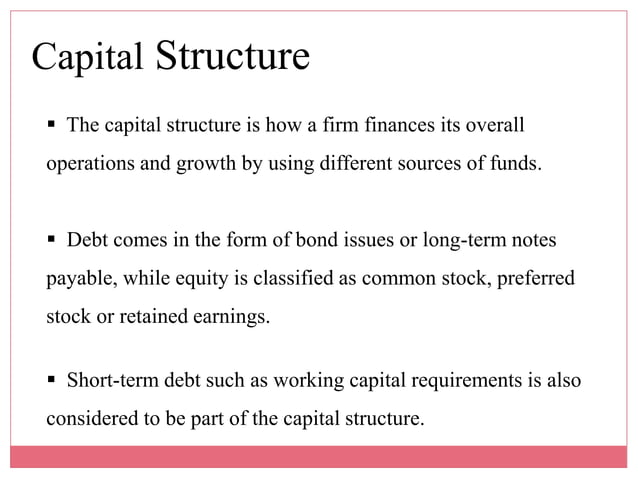 Capital Structure

▪ The capital structure is how a firm finances its overall operations and growth by using different sources of funds.

▪ Debt comes in the form of bond issues or long-term notes payable, while equity is classified as common stock, preferred stock or retained earnings.

▪ Short-term debt such as working capital requirements is also considered to be part of the capital structure.